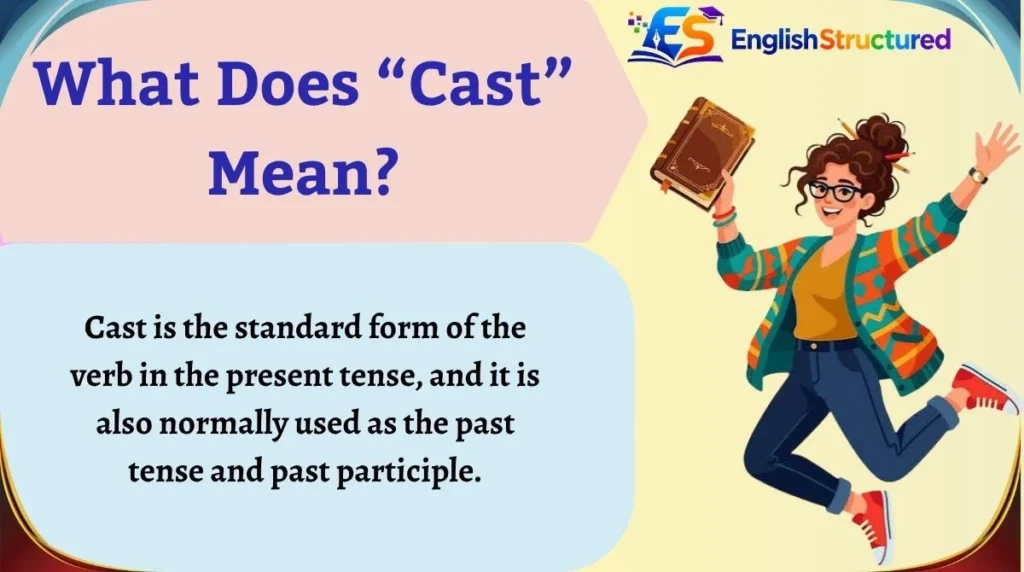 ES EnglishStructured

What Does “Cast” Mean?

Cast is the standard form of the verb in the present tense, and it is also normally used as the past tense and past participle.